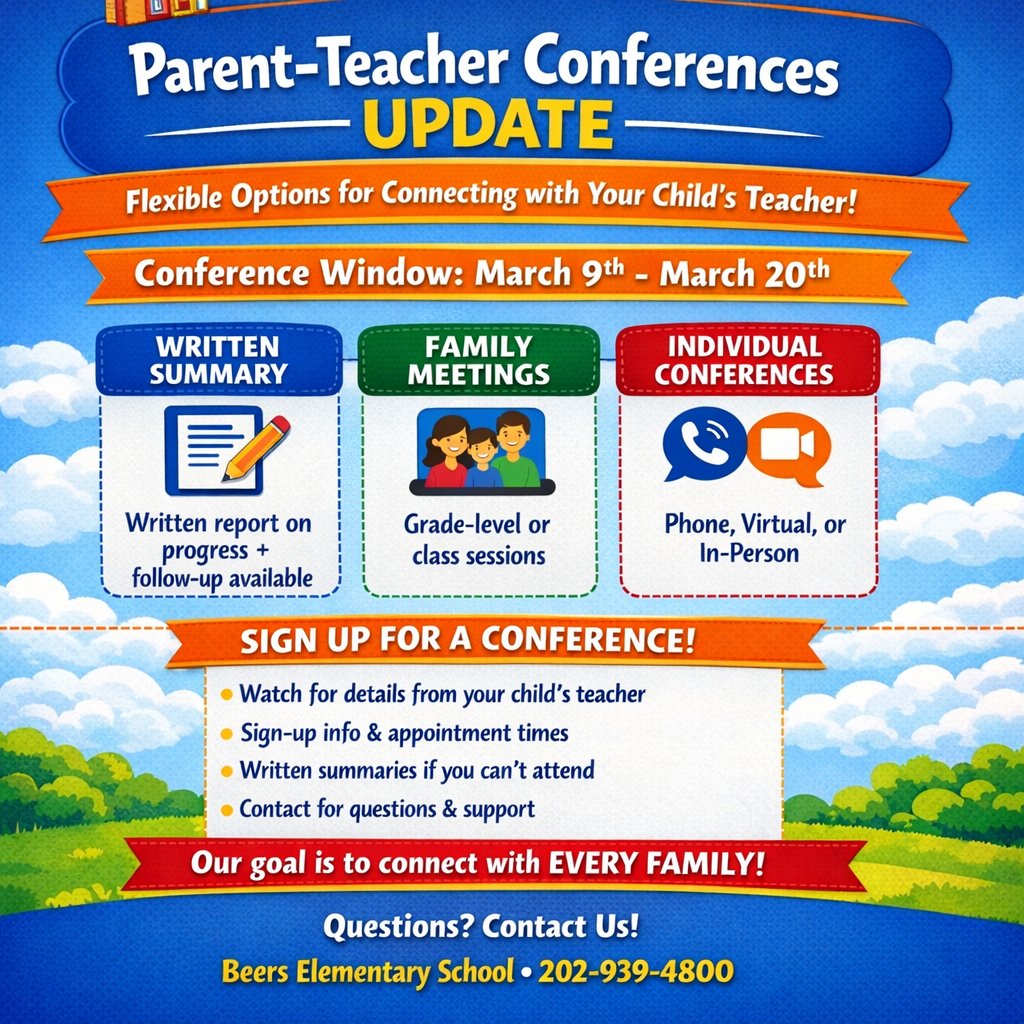 Parent-Teacher Conferences
UPDATE

Flexible Options for Connecting with Your Child's Teacher!

Conference Window: March 9th - March 20th

WRITTEN SUMMARY

Written report on progress + follow-up available

FAMILY MEETINGS

Grade-level or class sessions

INDIVIDUAL CONFERENCES

Phone, Virtual, or In-Person

SIGN UP FOR A CONFERENCE!

• Watch for details from your child's teacher
• Sign-up info & appointment times
• Written summaries if you can't attend
• Contact for questions & support

Our goal is to connect with EVERY FAMILY!

Questions? Contact Us!

Beers Elementary School • 202-939-4800